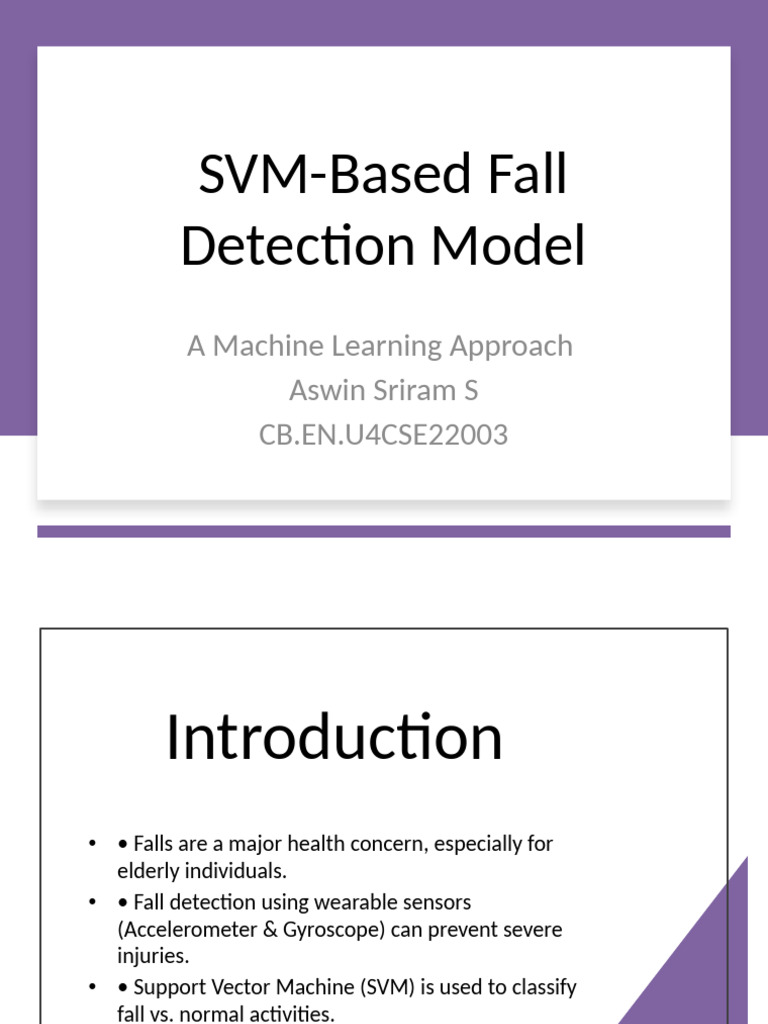 SVM-Based Fall Detection Model

A Machine Learning Approach
Aswin Sriram S
CB.EN.U4CSE22003

Introduction

• • Falls are a major health concern, especially for elderly individuals.
• • Fall detection using wearable sensors (Accelerometer & Gyroscope) can prevent severe injuries.
• • Support Vector Machine (SVM) is used to classify fall vs. normal activities.